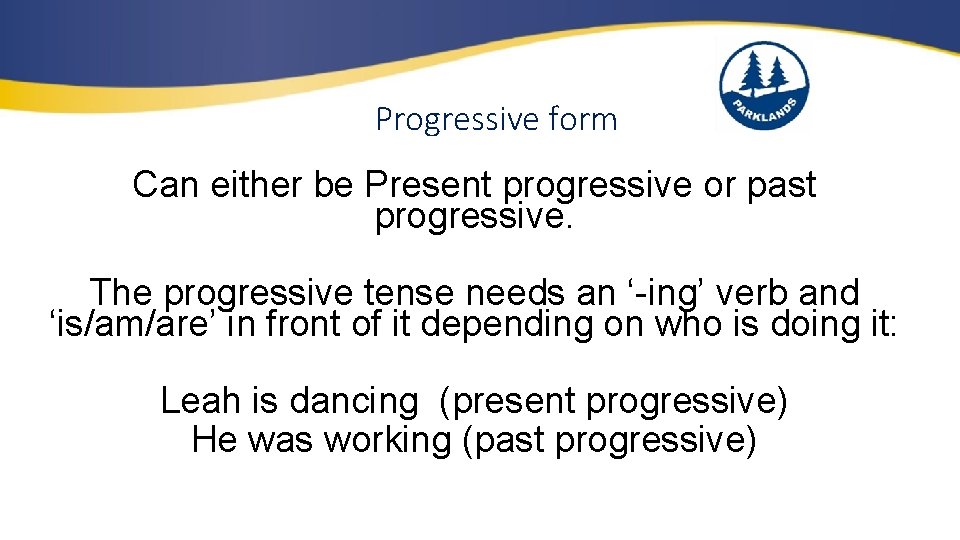 PARKLANDS

Progressive form

Can either be Present progressive or past progressive.

The progressive tense needs an ‘-ing’ verb and ‘is/am/are’ in front of it depending on who is doing it:

Leah is dancing (present progressive)
He was working (past progressive)